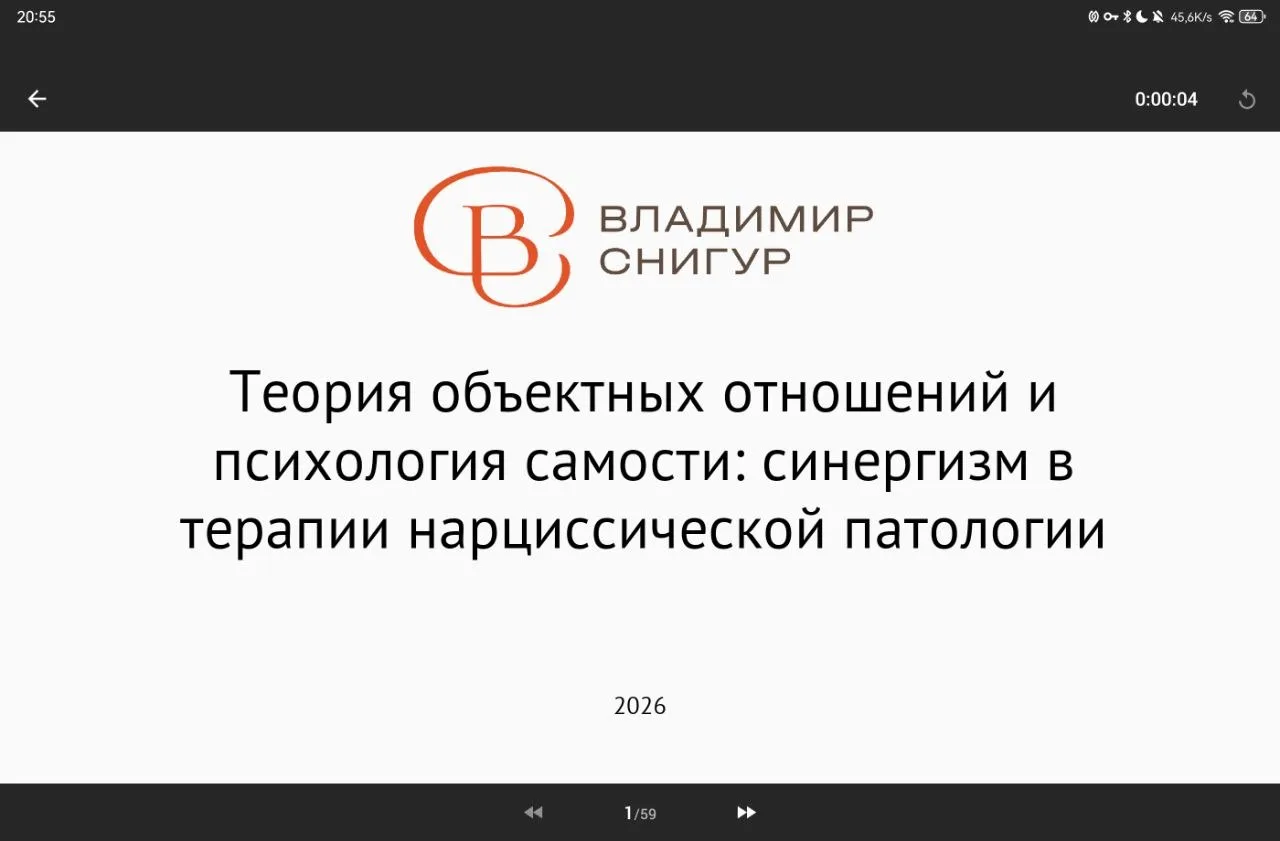 20:55

45,6K/s 64

0:00:04

СВ

ВЛАДИМИР
СНИГУР

Теория объектных отношений и психология самости: синергизм в терапии нарциссической патологии

2026

1/59